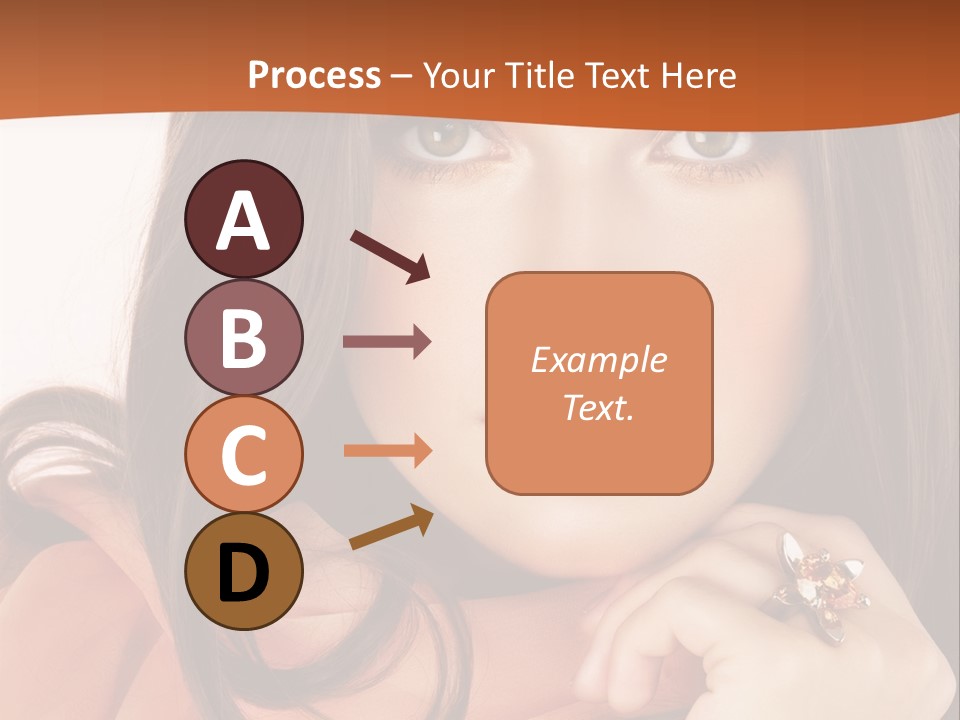 Process – Your Title Text Here

A

B

C

D

Example Text.